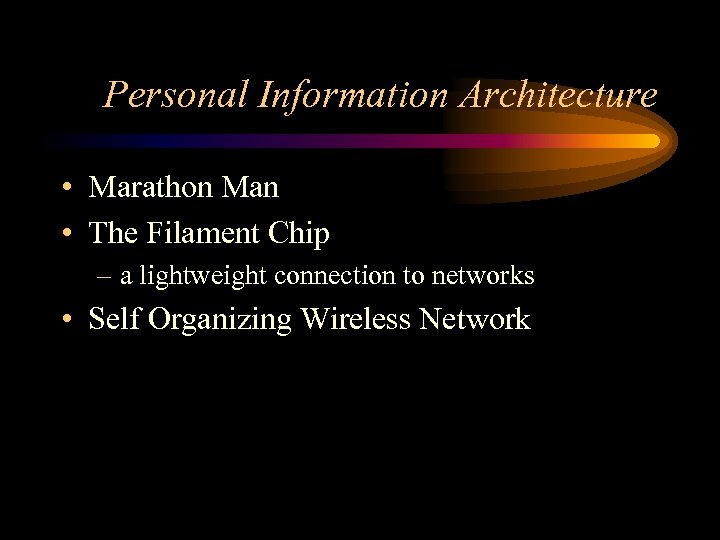 Personal Information Architecture

• Marathon Man
• The Filament Chip
– a lightweight connection to networks
• Self Organizing Wireless Network